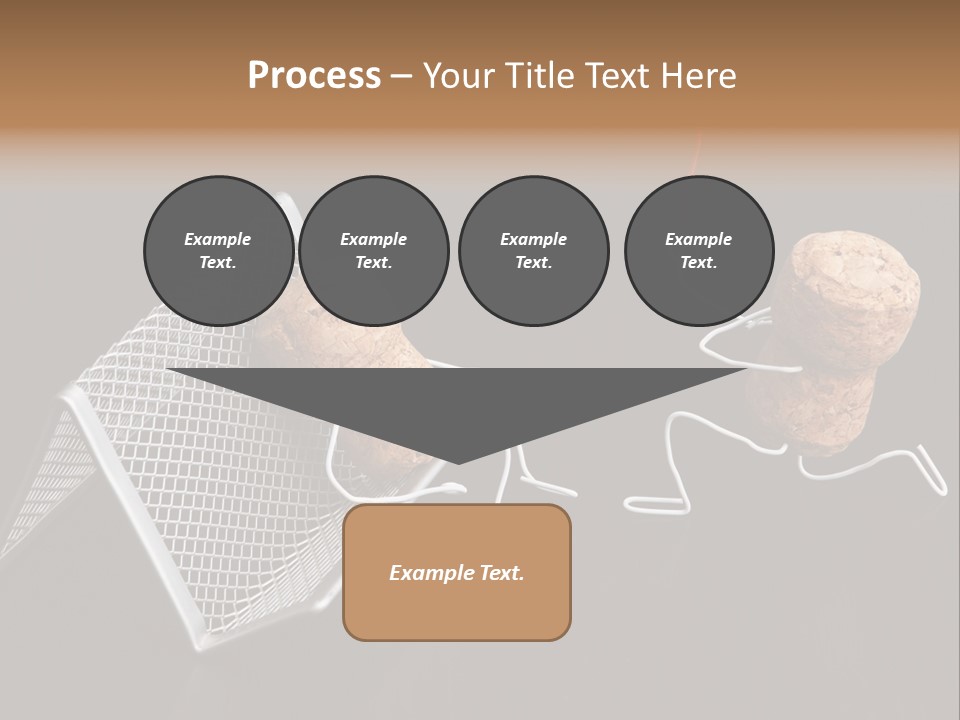 Process – Your Title Text Here

Example Text.

Example Text.

Example Text.

Example Text.

Example Text.